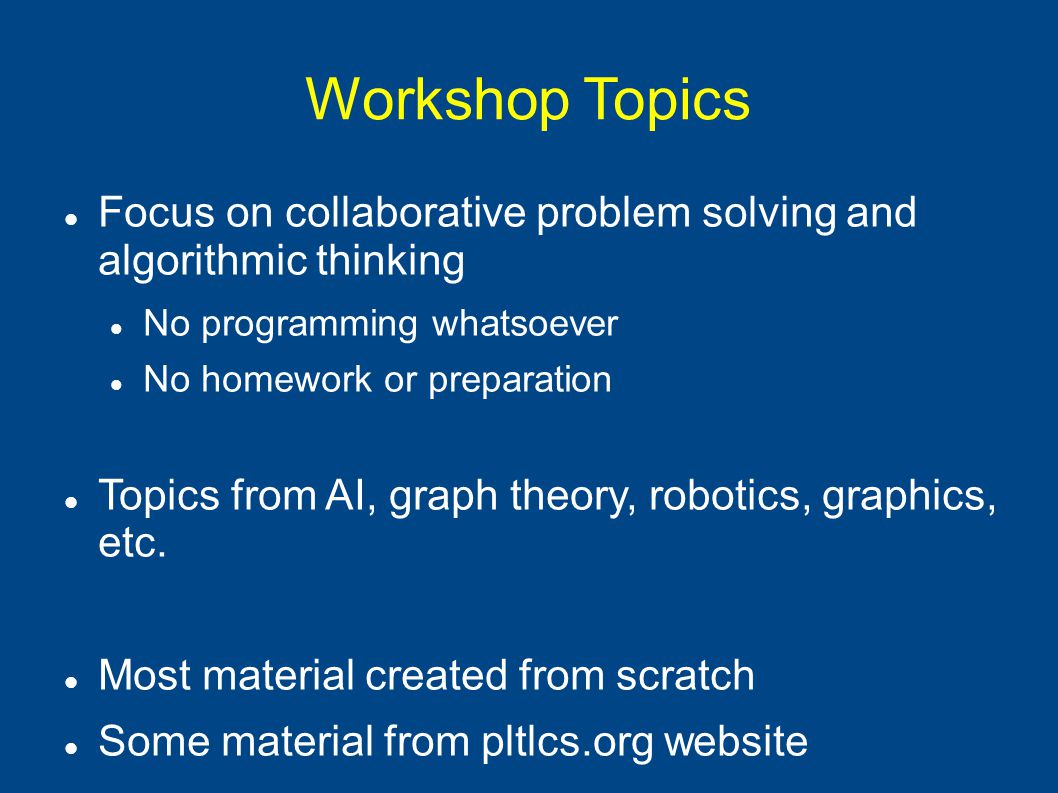 Workshop Topics

- Focus on collaborative problem solving and algorithmic thinking
  - No programming whatsoever
  - No homework or preparation

- Topics from AI, graph theory, robotics, graphics, etc.

- Most material created from scratch
- Some material from pltlcs.org website